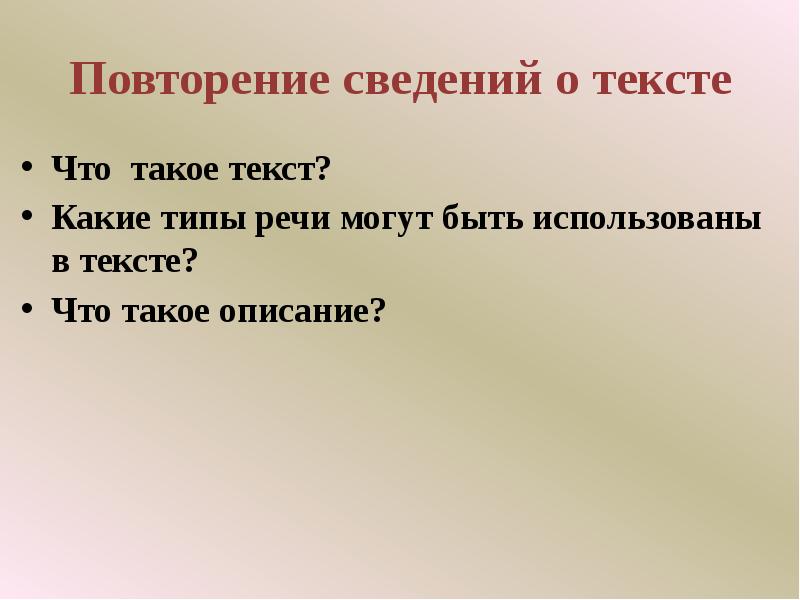 Повторение сведений о тексте

• Что такое текст?
• Какие типы речи могут быть использованы в тексте?
• Что такое описание?